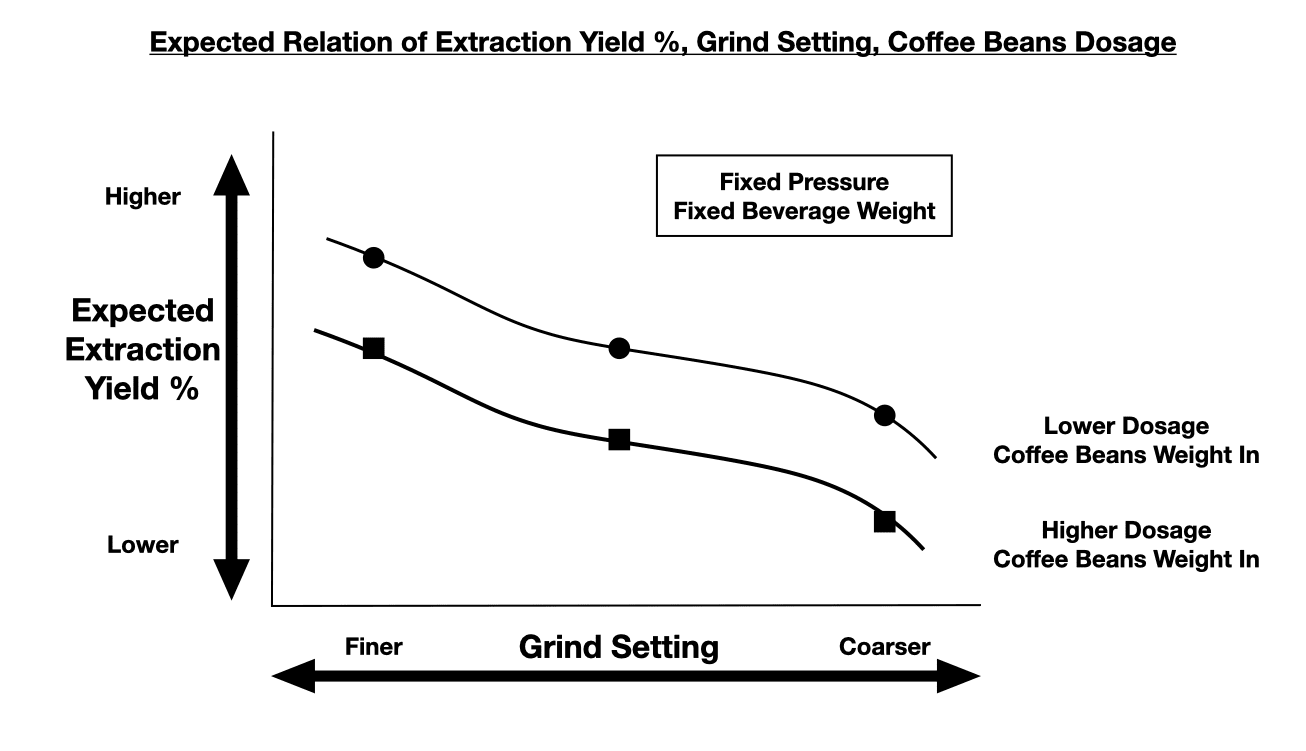 Expected Relation of Extraction Yield %, Grind Setting, Coffee Beans Dosage

Fixed Pressure
Fixed Beverage Weight

Higher

Expected Extraction Yield %

Lower

Lower Dosage
Coffee Beans Weight In

Higher Dosage
Coffee Beans Weight In

Finer

Grind Setting

Coarser